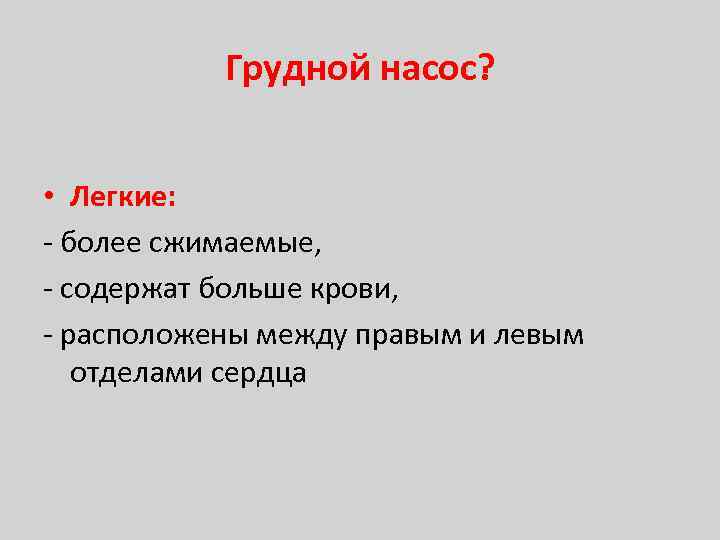 Грудной насос?

• Легкие:

- более сжимаемые,

- содержат больше крови,

- расположены между правым и левым отделами сердца